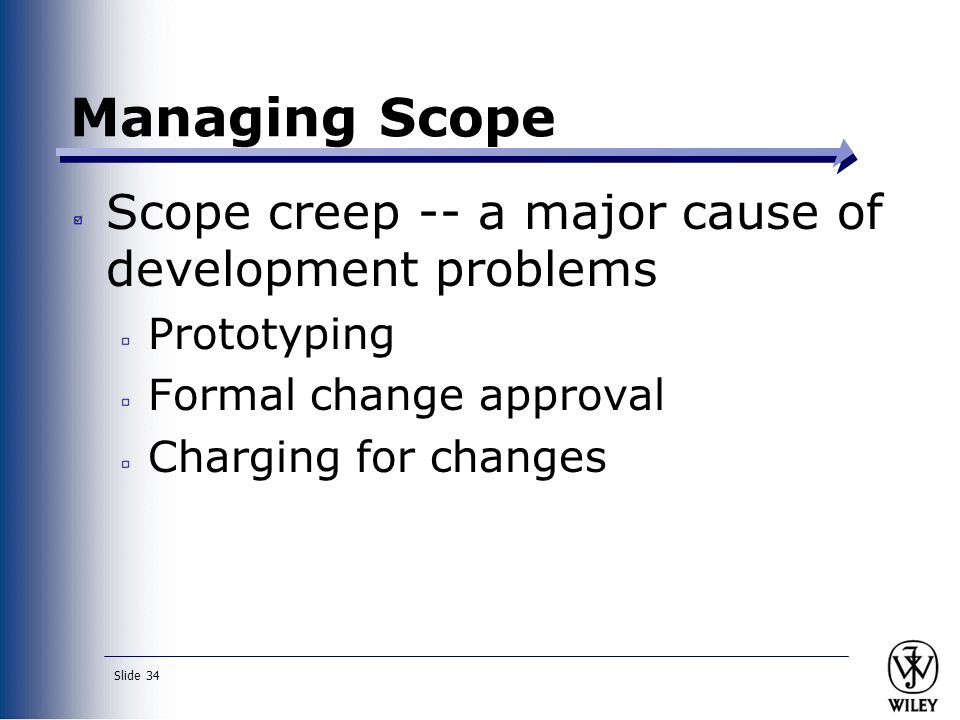 Managing Scope

Scope creep -- a major cause of development problems

Prototyping

Formal change approval

Charging for changes

Slide 34

WILEY